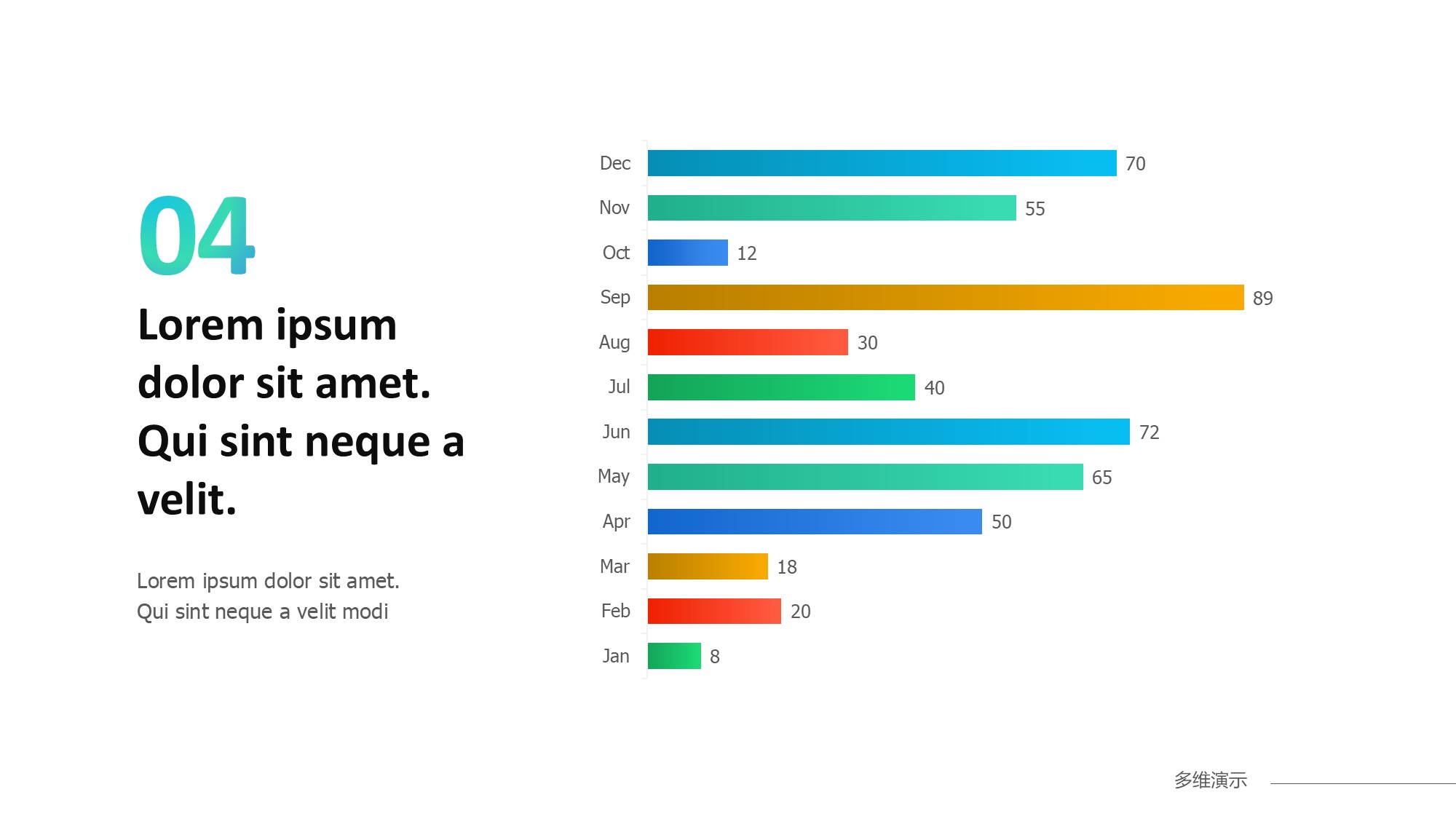 04

Lorem ipsum dolor sit amet. Qui sint neque a velit.

Lorem ipsum dolor sit amet.
Qui sint neque a velit modi

Dec 70
Nov 55
Oct 12
Sep 89
Aug 30
Jul 40
Jun 72
May 65
Apr 50
Mar 18
Feb 20
Jan 8

多维演示